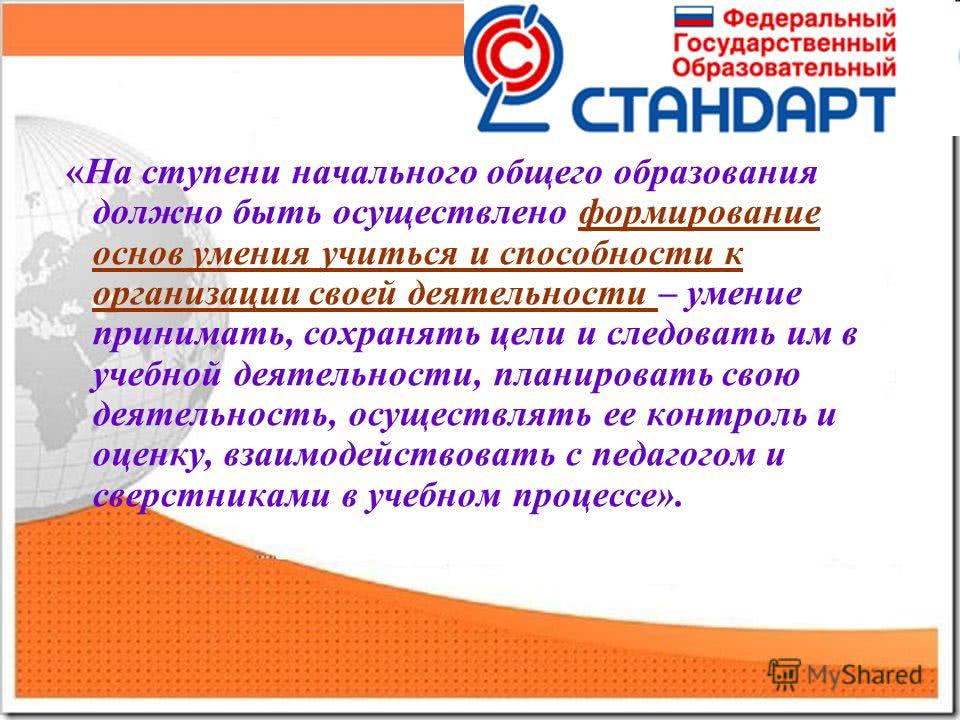 Федеральный Государственный Образовательный
СТАНДАРТ

«На ступени начального общего образования должно быть осуществлено формирование основ умения учиться и способности к организации своей деятельности – умение принимать, сохранять цели и следовать им в учебной деятельности, планировать свою деятельность, осуществлять ее контроль и оценку, взаимодействовать с педагогом и сверстниками в учебном процессе».

MyShared